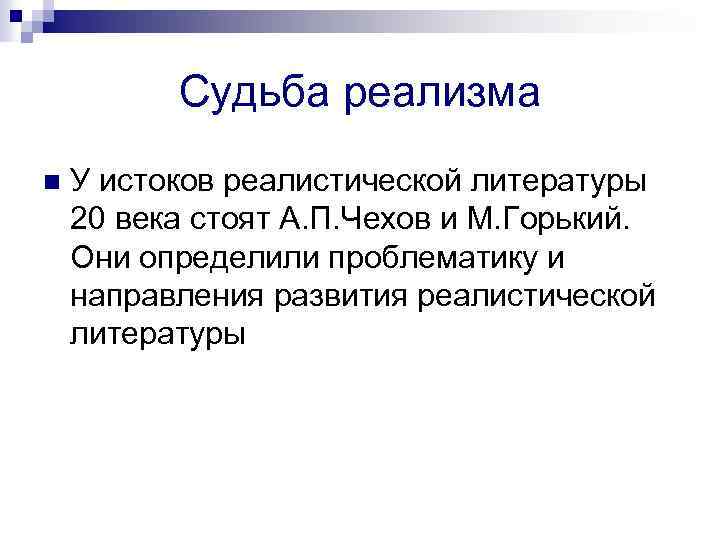 Судьба реализма

У истоков реалистической литературы 20 века стоят А.П.Чехов и М.Горький. Они определили проблематику и направления развития реалистической литературы